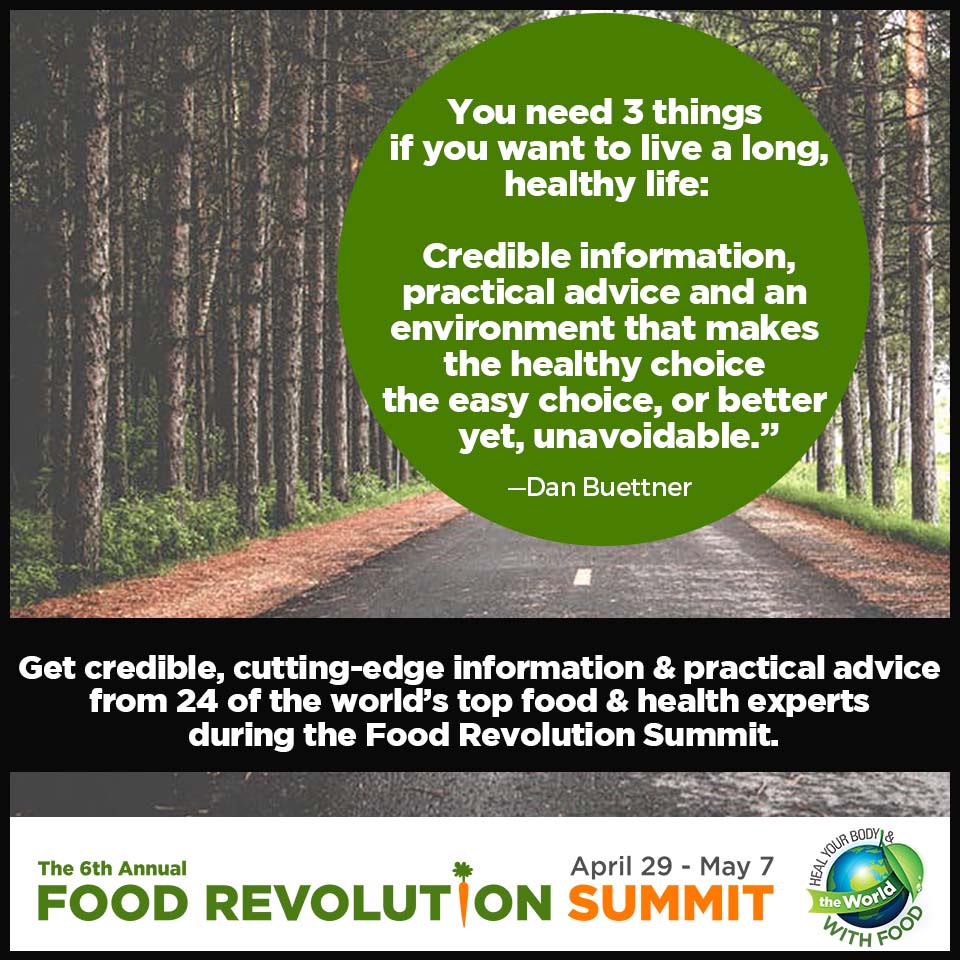 You need 3 things if you want to live a long, healthy life:

Credible information, practical advice and an environment that makes the healthy choice the easy choice, or better yet, unavoidable.”

—Dan Buettner

Get credible, cutting-edge information & practical advice from 24 of the world’s top food & health experts during the Food Revolution Summit.

The 6th Annual
FOOD REVOLUTION SUMMIT
April 29 - May 7

HEAL YOUR BODY & the World WITH FOOD